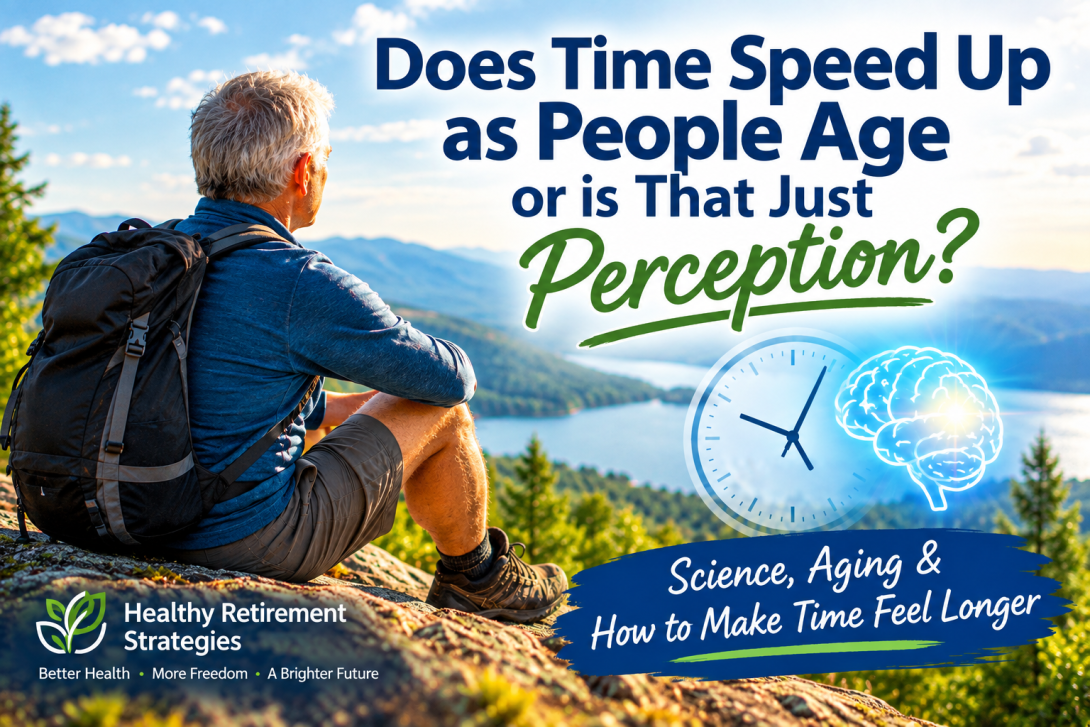 Does Time Speed Up as People Age or is That Just Perception?

Science, Aging & How to Make Time Feel Longer

Healthy Retirement Strategies

Better Health • More Freedom • A Brighter Future